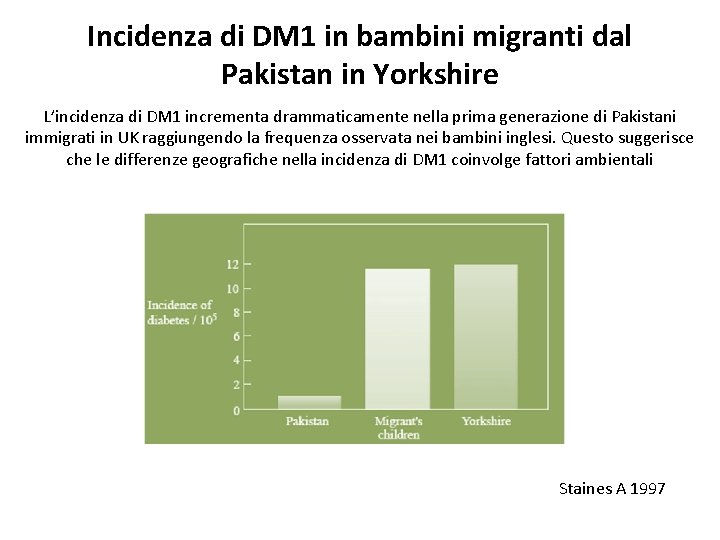 Incidenza di DM1 in bambini migranti dal Pakistan in Yorkshire

L'incidenza di DM1 incrementa drammaticamente nella prima generazione di Pakistani immigrati in UK raggiungendo la frequenza osservata nei bambini inglesi. Questo suggerisce che le differenze geografiche nella incidenza di DM1 coinvolge fattori ambientali

Incidence of diabetes / $10^5$

12
10
8
6
4
2
0

Pakistan
Migrant's children
Yorkshire

Staines A 1997